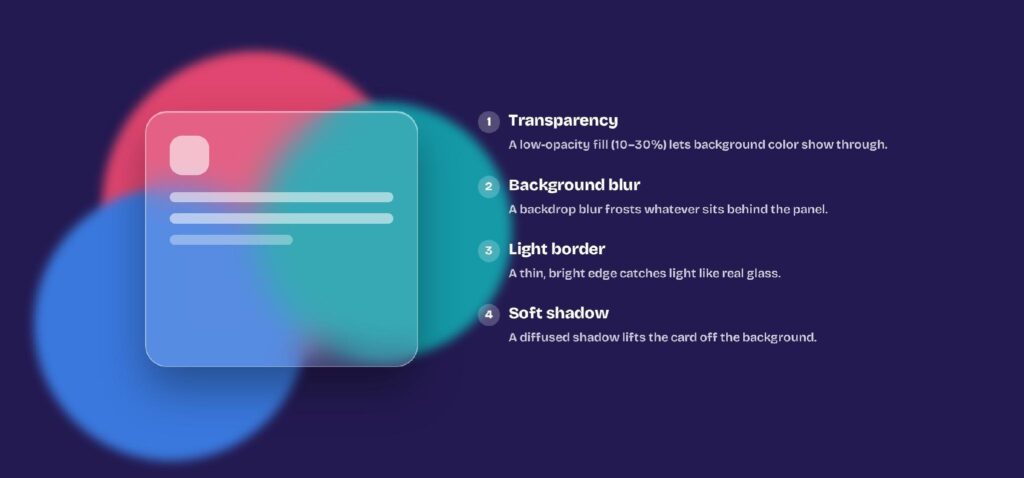 1 Transparency
A low-opacity fill (10–30%) lets background color show through.

2 Background blur
A backdrop blur frosts whatever sits behind the panel.

3 Light border
A thin, bright edge catches light like real glass.

4 Soft shadow
A diffused shadow lifts the card off the background.